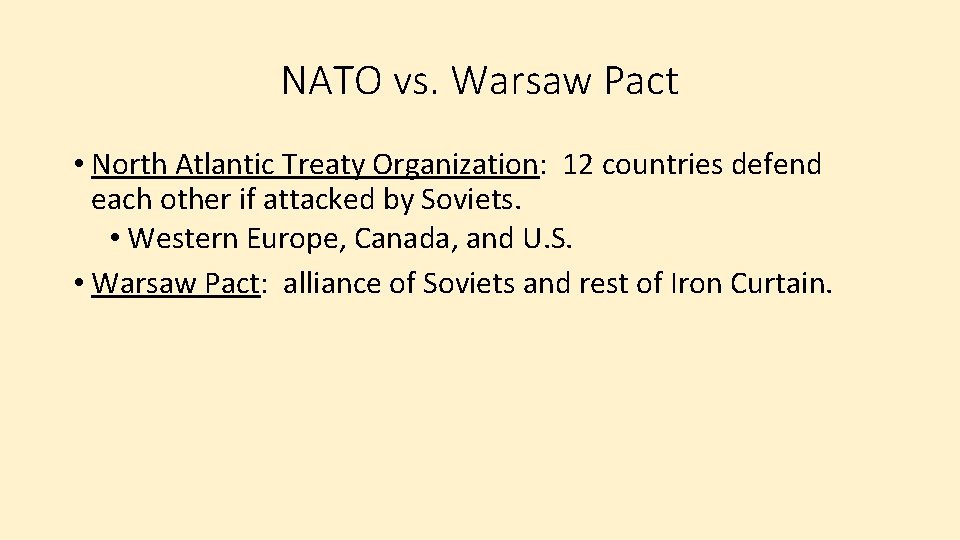 NATO vs. Warsaw Pact

• North Atlantic Treaty Organization: 12 countries defend each other if attacked by Soviets.
  • Western Europe, Canada, and U.S.
• Warsaw Pact: alliance of Soviets and rest of Iron Curtain.